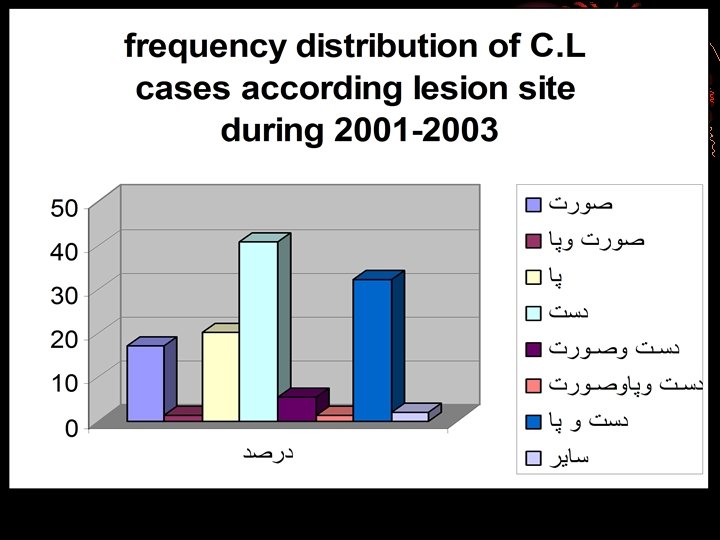 frequency distribution of C.L cases according lesion site during 2001-2003

50
40
30
20
10
0

درصد

صورت
صورت وپا
پا
دست
دست وصورت
دست وپاوصورت
دست و پا
سایر